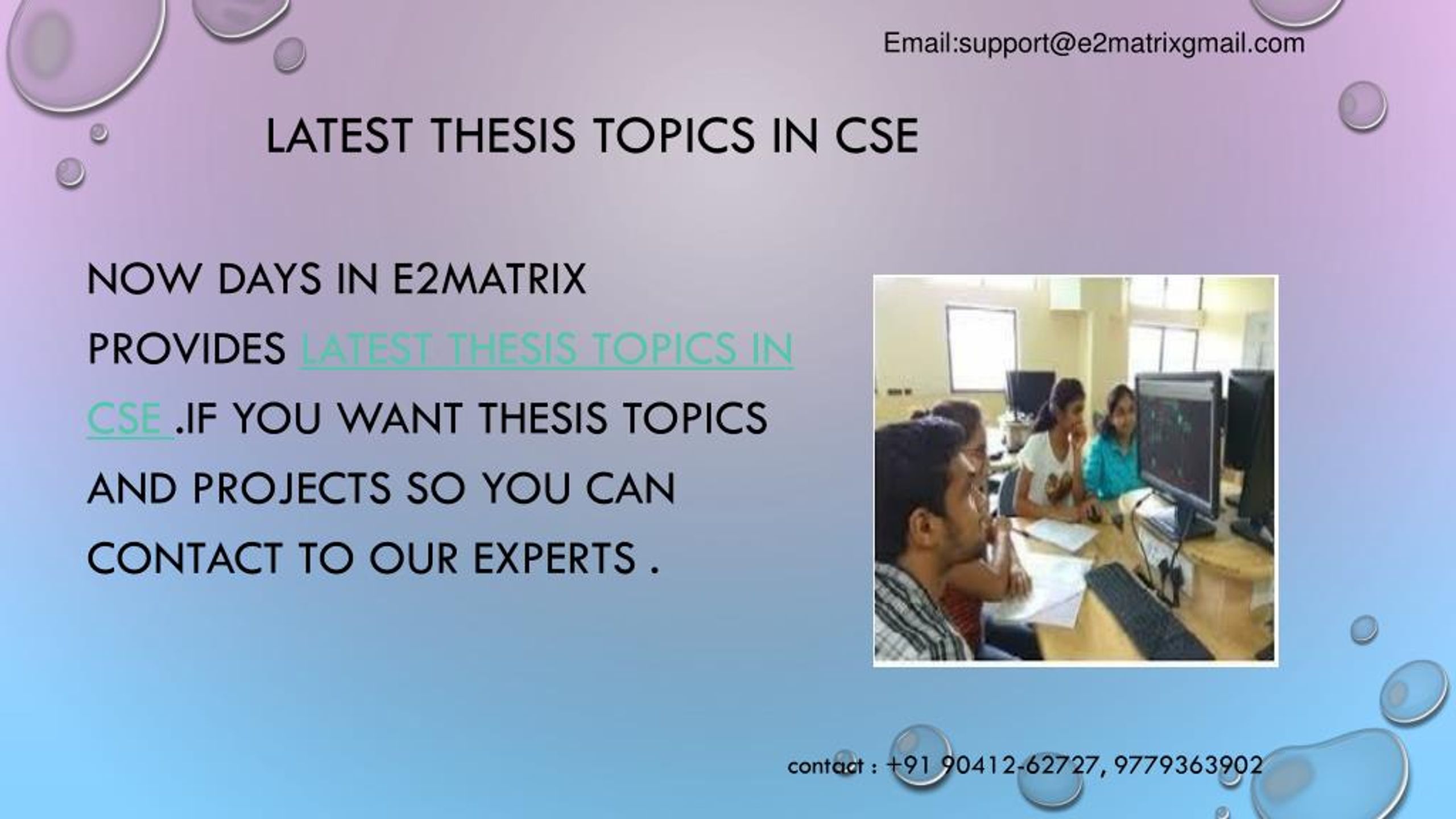 Email:support@e2matrixgmail.com

LATEST THESIS TOPICS IN CSE

NOW DAYS IN E2MATRIX PROVIDES LATEST THESIS TOPICS IN CSE .IF YOU WANT THESIS TOPICS AND PROJECTS SO YOU CAN CONTACT TO OUR EXPERTS .

contact : +91 90412-62727, 9779363902